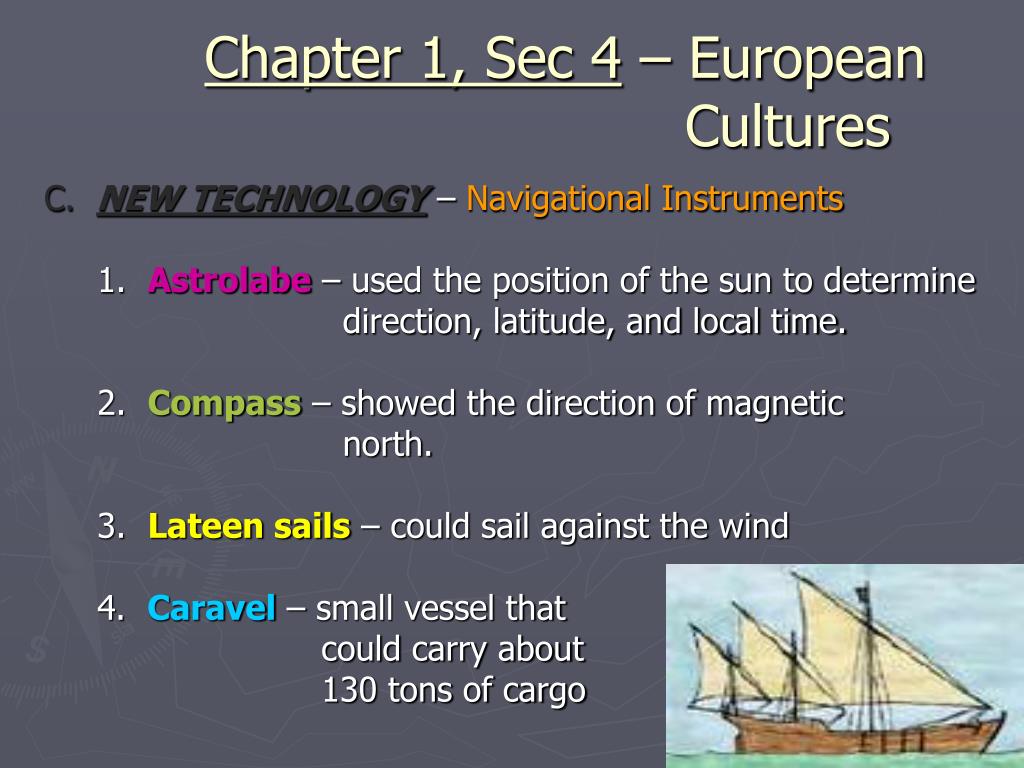 Chapter 1, Sec 4 – European Cultures

C. NEW TECHNOLOGY – Navigational Instruments

1. Astrolabe – used the position of the sun to determine direction, latitude, and local time.

2. Compass – showed the direction of magnetic north.

3. Lateen sails – could sail against the wind

4. Caravel – small vessel that could carry about 130 tons of cargo